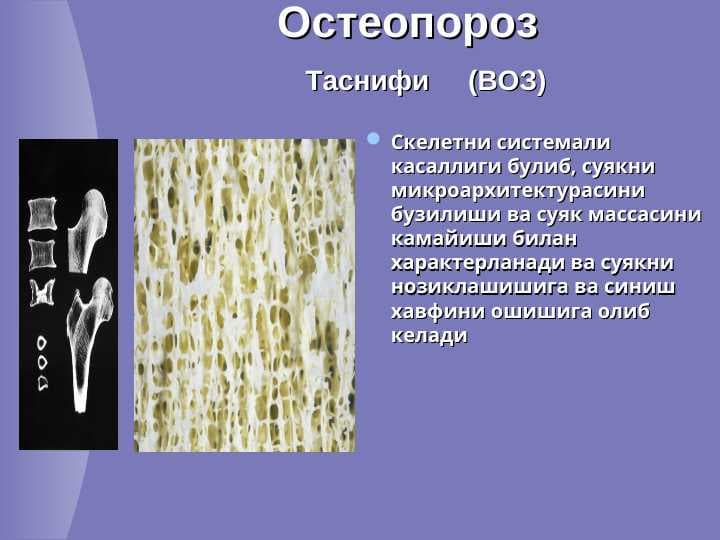 Остеопороз

Таснифи (ВОЗ)

Скелетни системали касаллиги булиб, суякни микроархитектурасини бузилиши ва суяк массасини камайиши билан характерланади ва суякни нозиклашишига ва синиш хавфини ошишига олиб келади